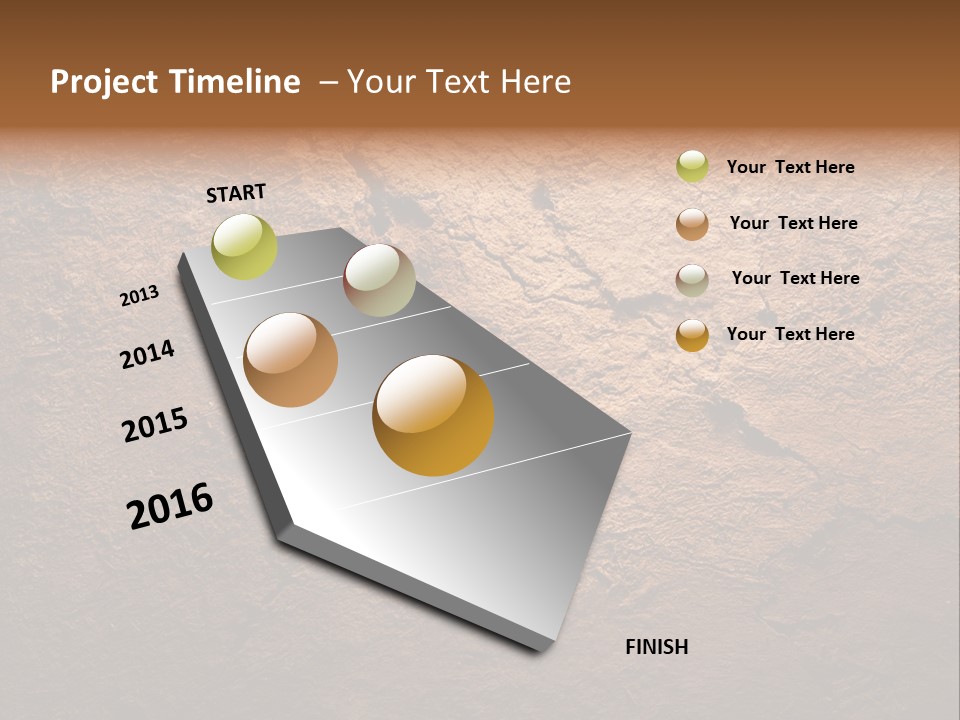 Project Timeline – Your Text Here

START

2013

2014

2015

2016

FINISH

Your Text Here

Your Text Here

Your Text Here

Your Text Here